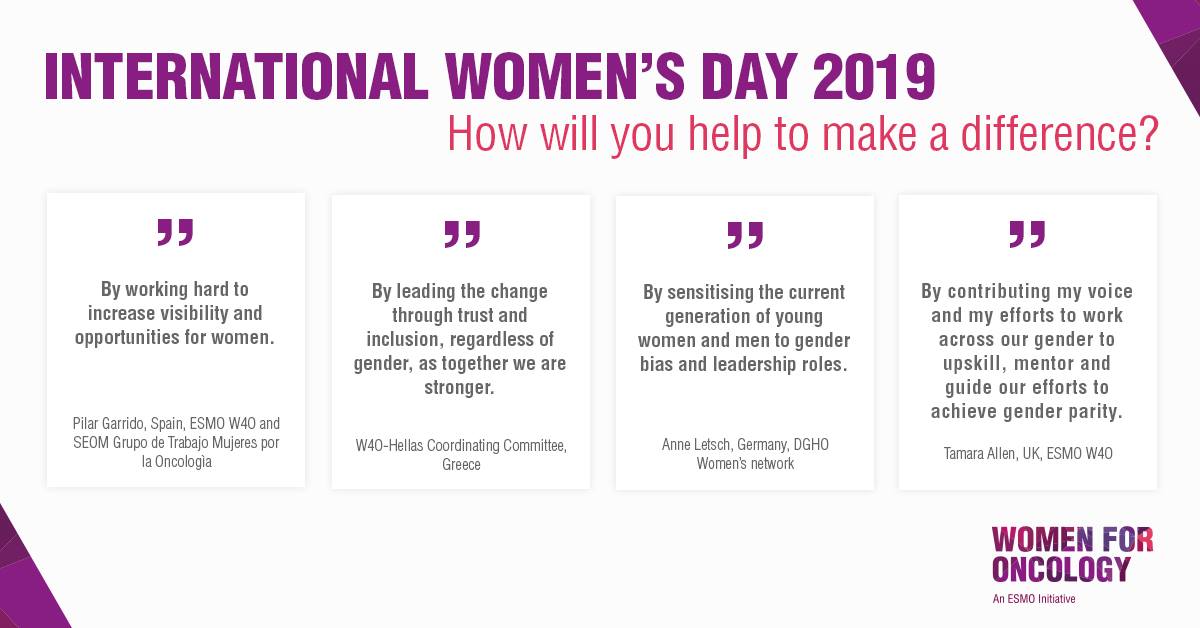 INTERNATIONAL WOMEN'S DAY 2019
How will you help to make a difference?

"

By working hard to increase visibility and opportunities for women.

Pilar Garrido, Spain, ESMO W4O and SEOM Grupo de Trabajo Mujeres por la Oncologìa

"

By leading the change through trust and inclusion, regardless of gender, as together we are stronger.

W4O-Hellas Coordinating Committee, Greece

"

By sensitising the current generation of young women and men to gender bias and leadership roles.

Anne Letsch, Germany, DGHO Women's network

"

By contributing my voice and my efforts to work across our gender to upskill, mentor and guide our efforts to achieve gender parity.

Tamara Allen, UK, ESMO W4O

WOMEN FOR ONCOLOGY
An ESMO Initiative